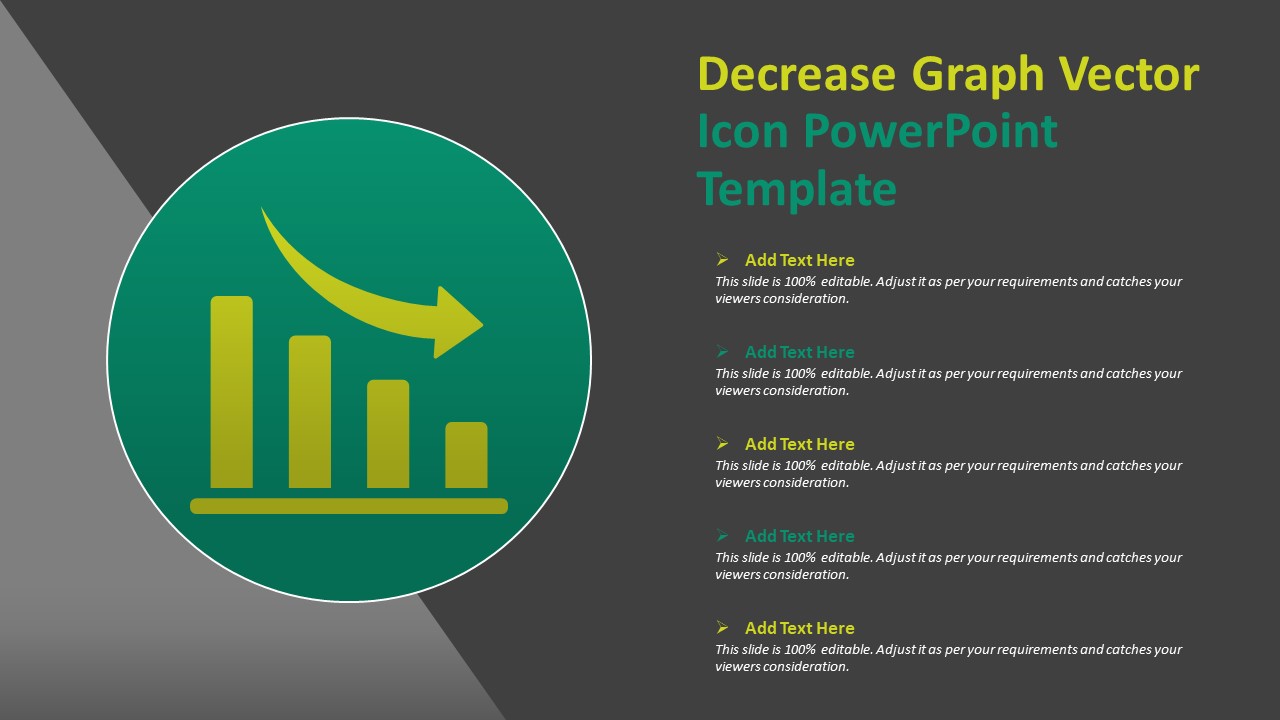 Decrease Graph Vector Icon PowerPoint Template

➢ Add Text Here
This slide is 100% editable. Adjust it as per your requirements and catches your viewers consideration.

➢ Add Text Here
This slide is 100% editable. Adjust it as per your requirements and catches your viewers consideration.

➢ Add Text Here
This slide is 100% editable. Adjust it as per your requirements and catches your viewers consideration.

➢ Add Text Here
This slide is 100% editable. Adjust it as per your requirements and catches your viewers consideration.

➢ Add Text Here
This slide is 100% editable. Adjust it as per your requirements and catches your viewers consideration.